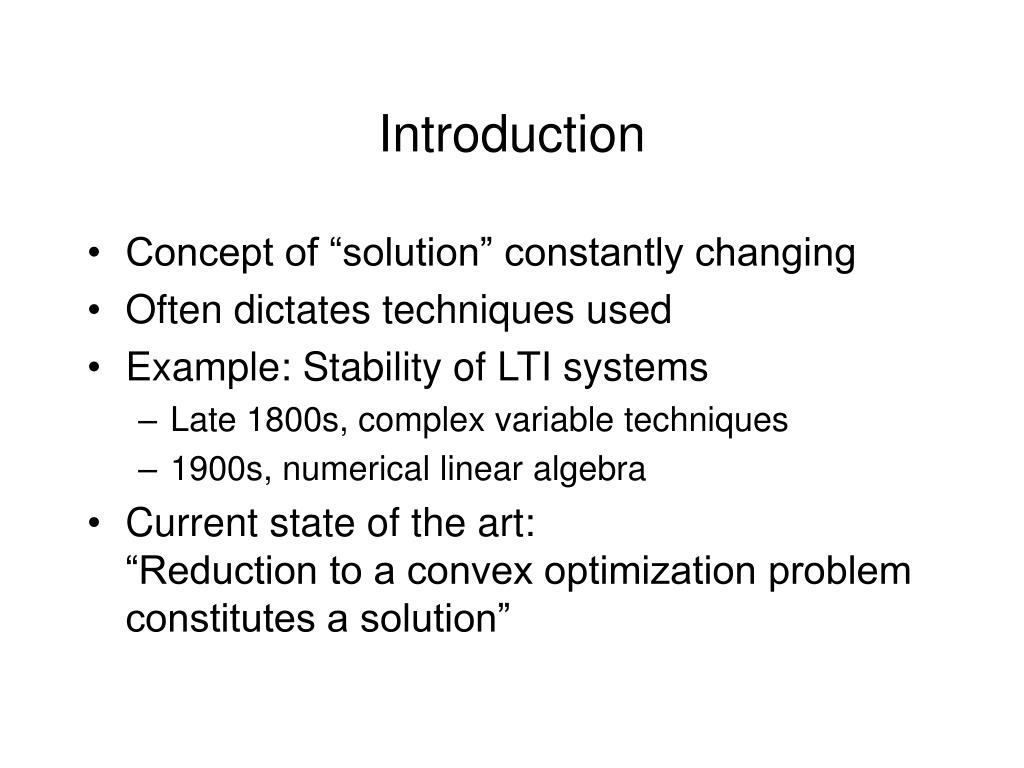 Introduction

• Concept of “solution” constantly changing
• Often dictates techniques used
• Example: Stability of LTI systems
– Late 1800s, complex variable techniques
– 1900s, numerical linear algebra
• Current state of the art:
“Reduction to a convex optimization problem constitutes a solution”